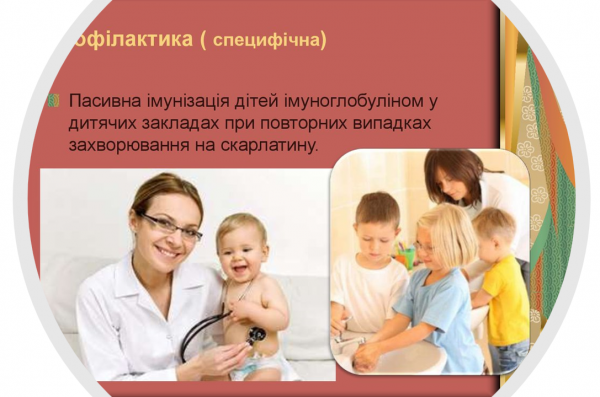 офілактика ( специфічна)

Пасивна імунізація дітей імуноглобуліном у дитячих закладах при повторних випадках захворювання на скарлатину.